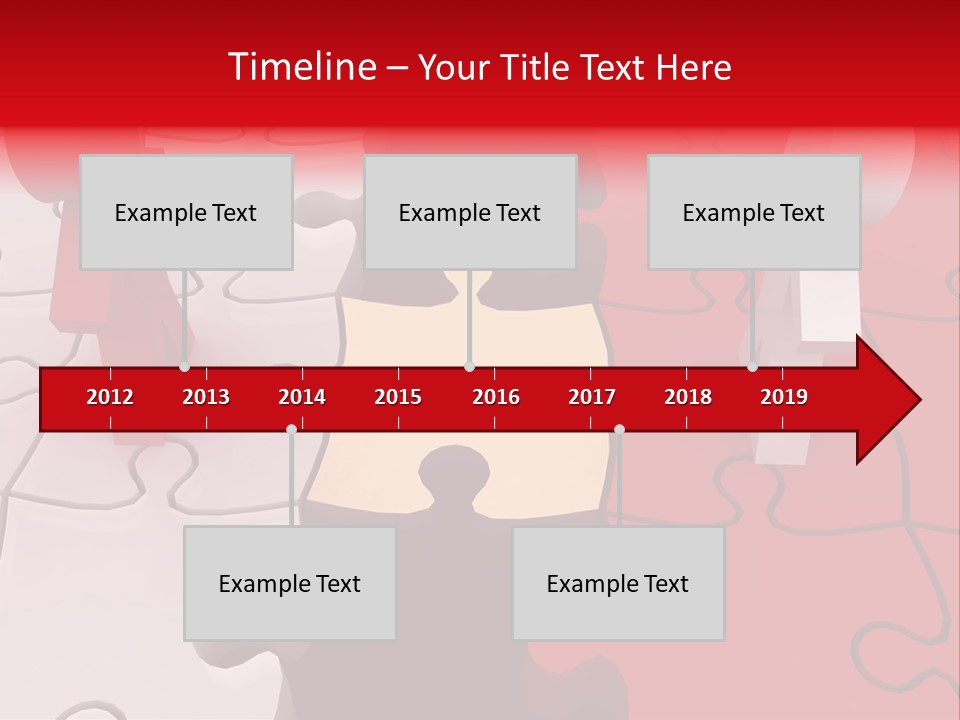 Timeline – Your Title Text Here

Example Text

Example Text

Example Text

2012 2013 2014 2015 2016 2017 2018 2019

Example Text

Example Text